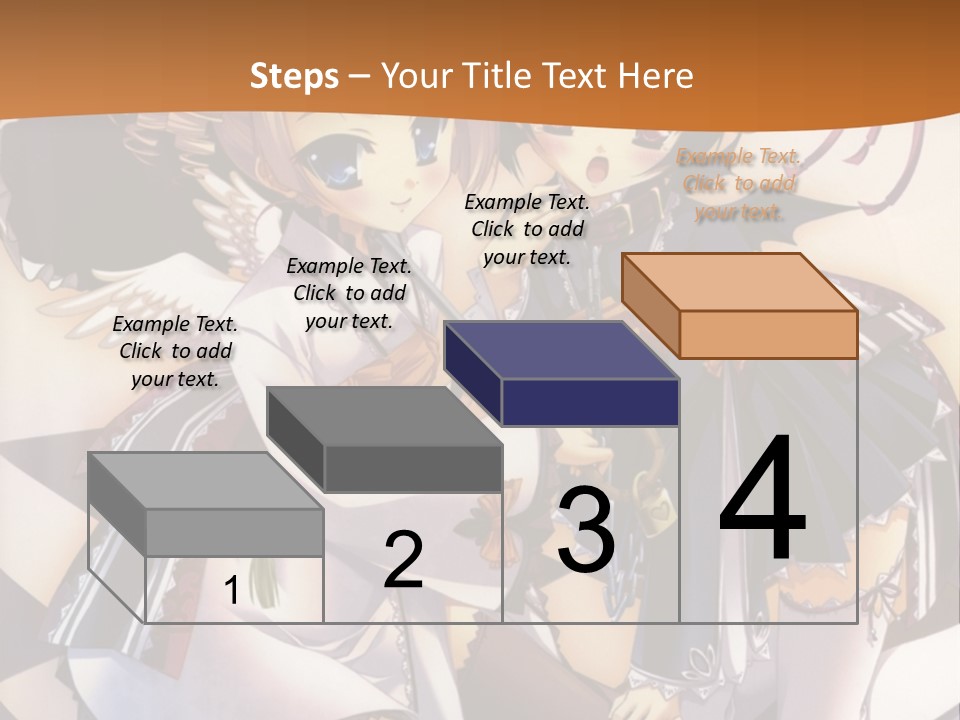 Steps – Your Title Text Here

Example Text. Click to add your text.

Example Text. Click to add your text.

Example Text. Click to add your text.

Example Text. Click to add your text.

1

2

3

4